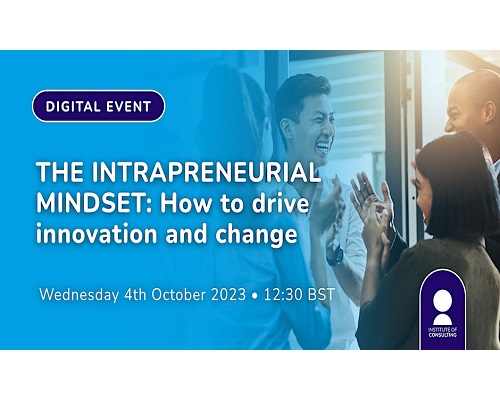 DIGITAL EVENT

THE INTRAPRENEURIAL MINDSET: How to drive innovation and change

Wednesday 4th October 2023 • 12:30 BST

INSTITUTE OF CONSULTING